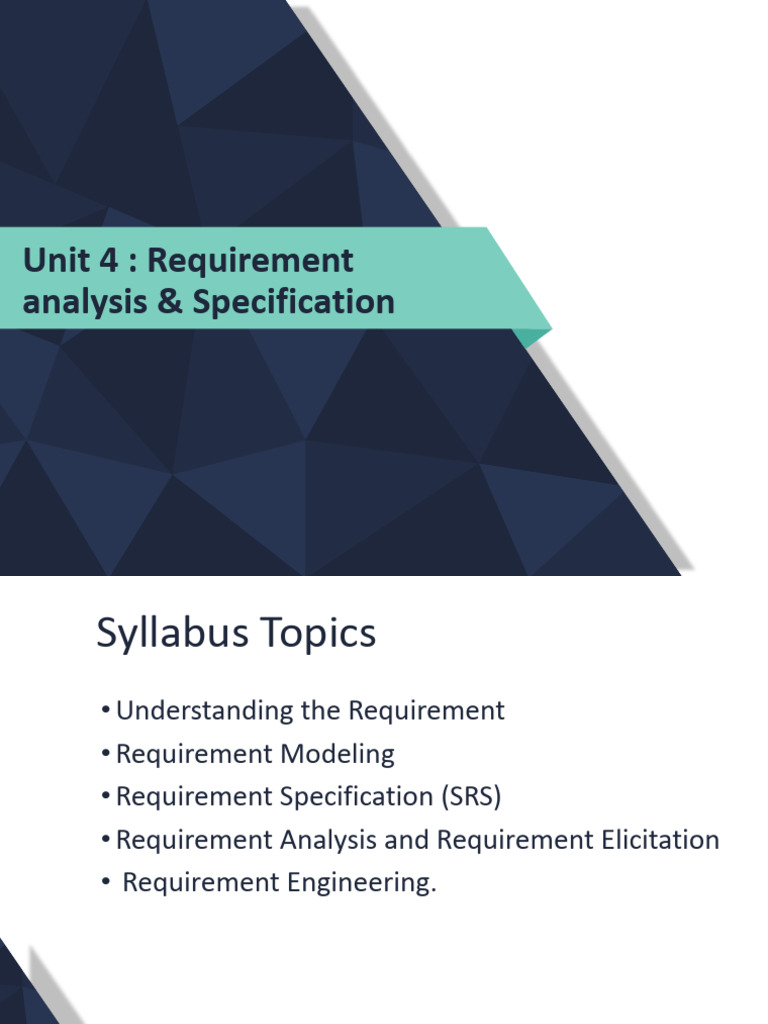 Unit 4 : Requirement analysis & Specification

Syllabus Topics

• Understanding the Requirement
• Requirement Modeling
• Requirement Specification (SRS)
• Requirement Analysis and Requirement Elicitation
• Requirement Engineering.